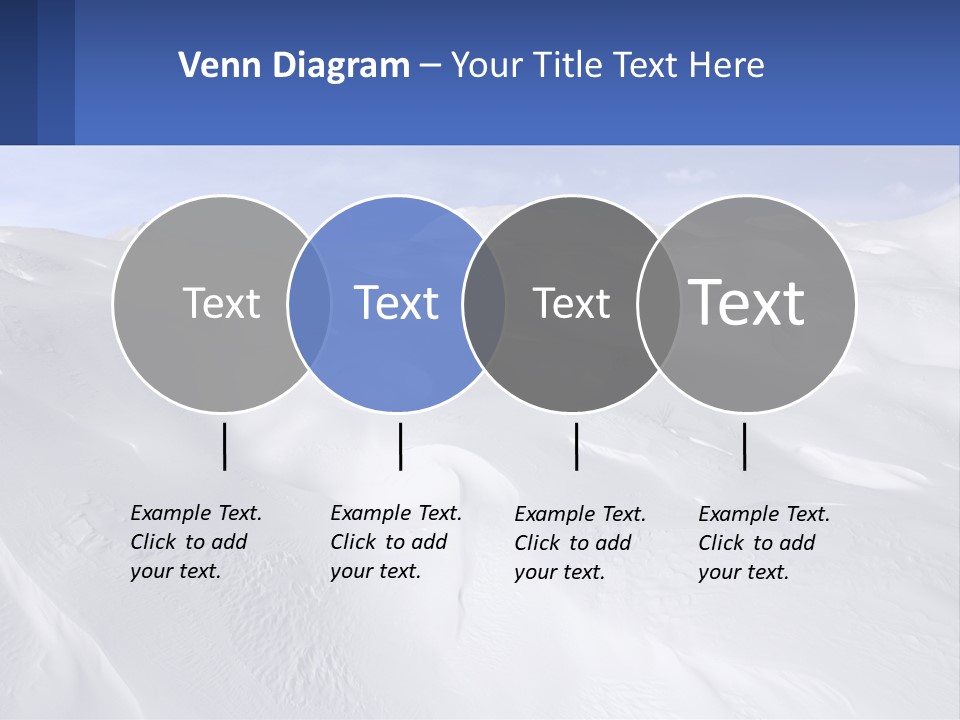 Venn Diagram – Your Title Text Here

Text

Text

Text

Text

Example Text. Click to add your text.

Example Text. Click to add your text.

Example Text. Click to add your text.

Example Text. Click to add your text.